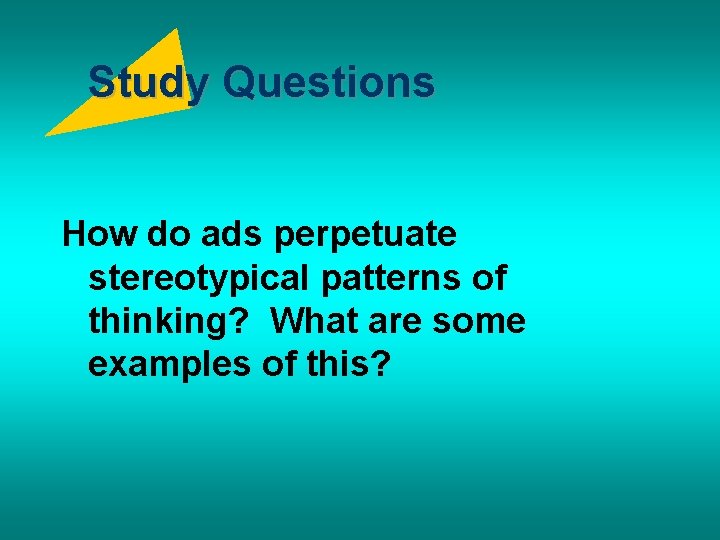 Study Questions

How do ads perpetuate stereotypical patterns of thinking? What are some examples of this?